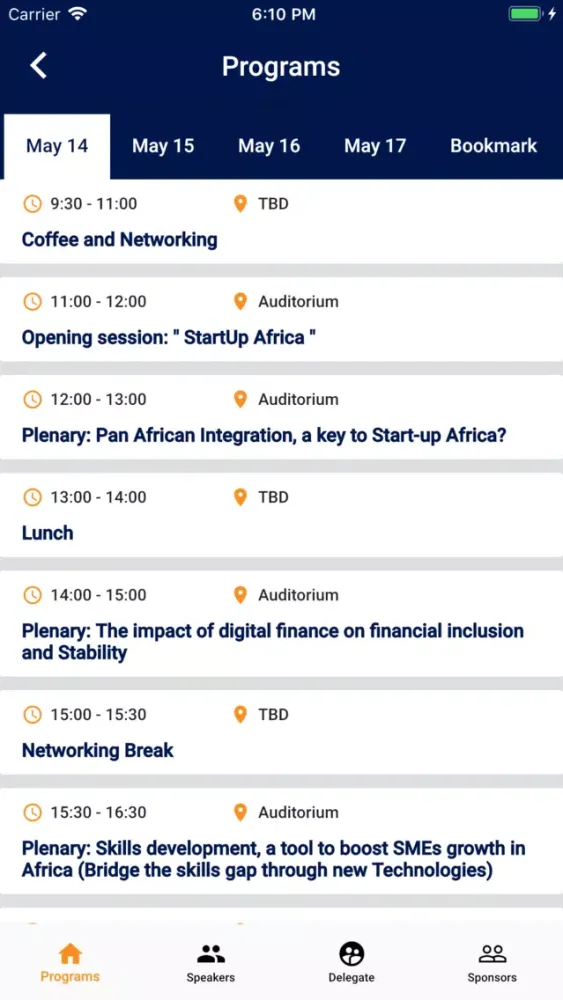 Carrier 6:10 PM

Programs

May 14 May 15 May 16 May 17 Bookmark

9:30 - 11:00 TBD
Coffee and Networking

11:00 - 12:00 Auditorium
Opening session: " StartUp Africa "

12:00 - 13:00 Auditorium
Plenary: Pan African Integration, a key to Start-up Africa?

13:00 - 14:00 TBD
Lunch

14:00 - 15:00 Auditorium
Plenary: The impact of digital finance on financial inclusion and Stability

15:00 - 15:30 TBD
Networking Break

15:30 - 16:30 Auditorium
Plenary: Skills development, a tool to boost SMEs growth in Africa (Bridge the skills gap through new Technologies)

Programs Speakers Delegate Sponsors